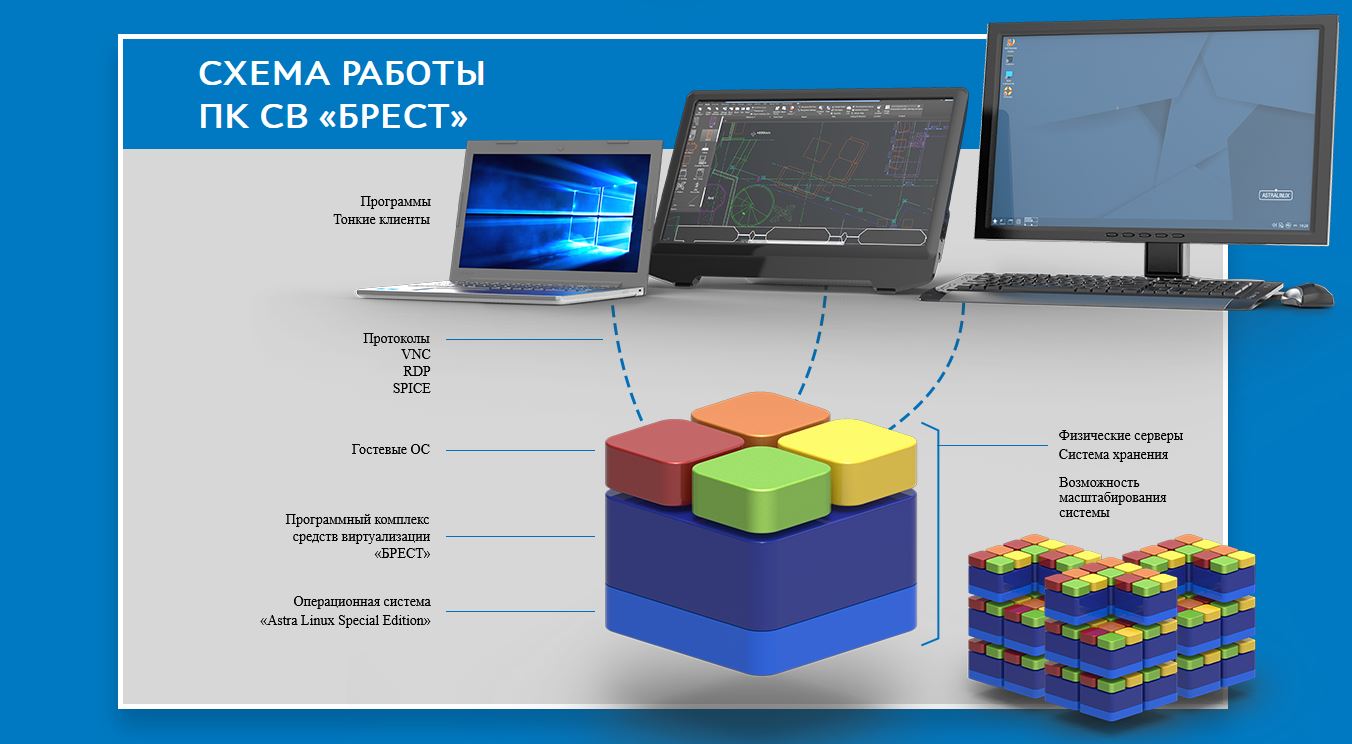 СХЕМА РАБОТЫ
ПК СВ «БРЕСТ»

Программы
Тонкие клиенты

Протоколы
VNC
RDP
SPICE

Гостевые ОС

Программный комплекс средств виртуализации «БРЕСТ»

Операционная система «Astra Linux Special Edition»

Физические серверы
Система хранения

Возможность масштабирования системы

ASTRALINUX